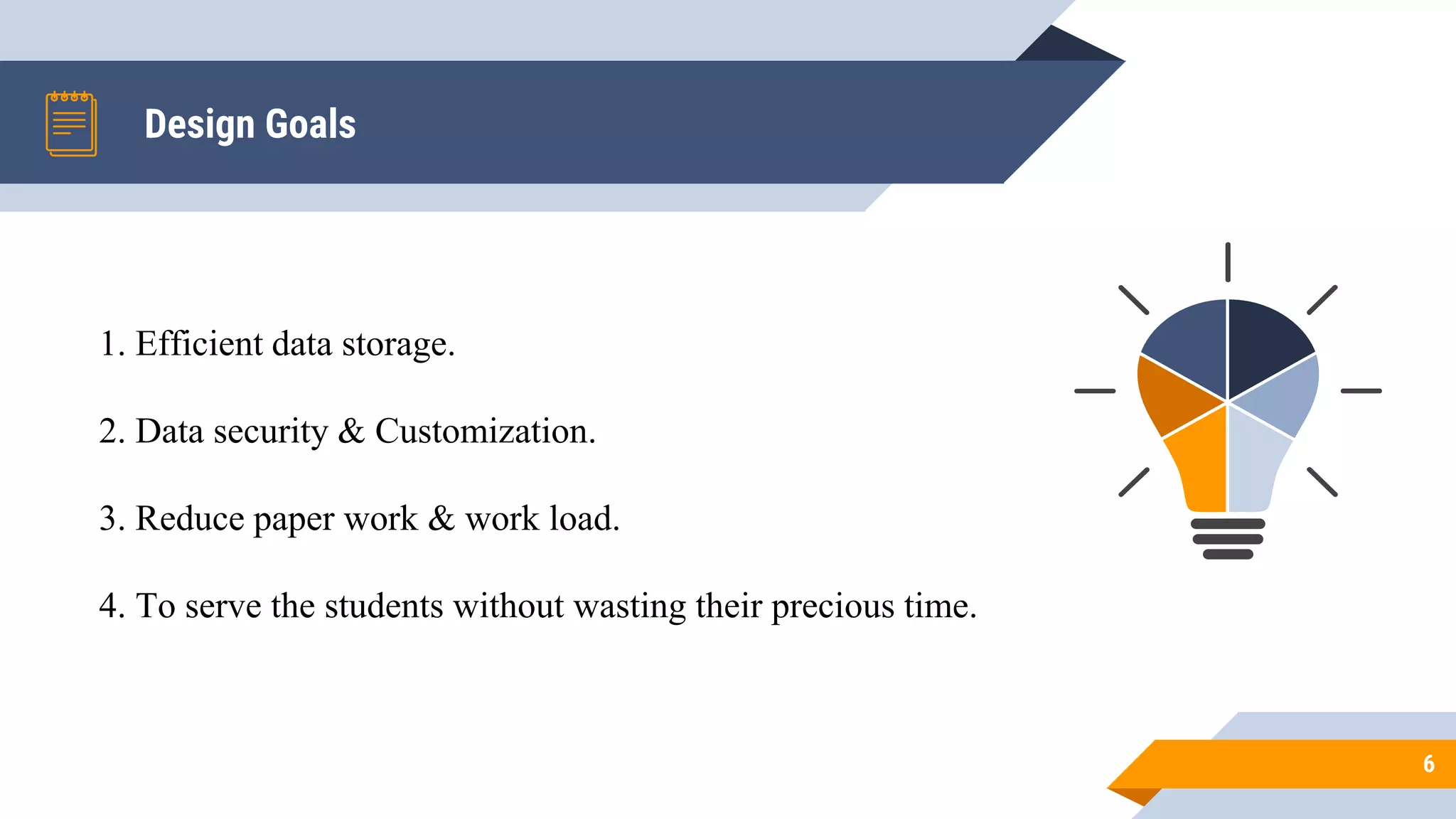 Design Goals

1. Efficient data storage.

2. Data security & Customization.

3. Reduce paper work & work load.

4. To serve the students without wasting their precious time.

6